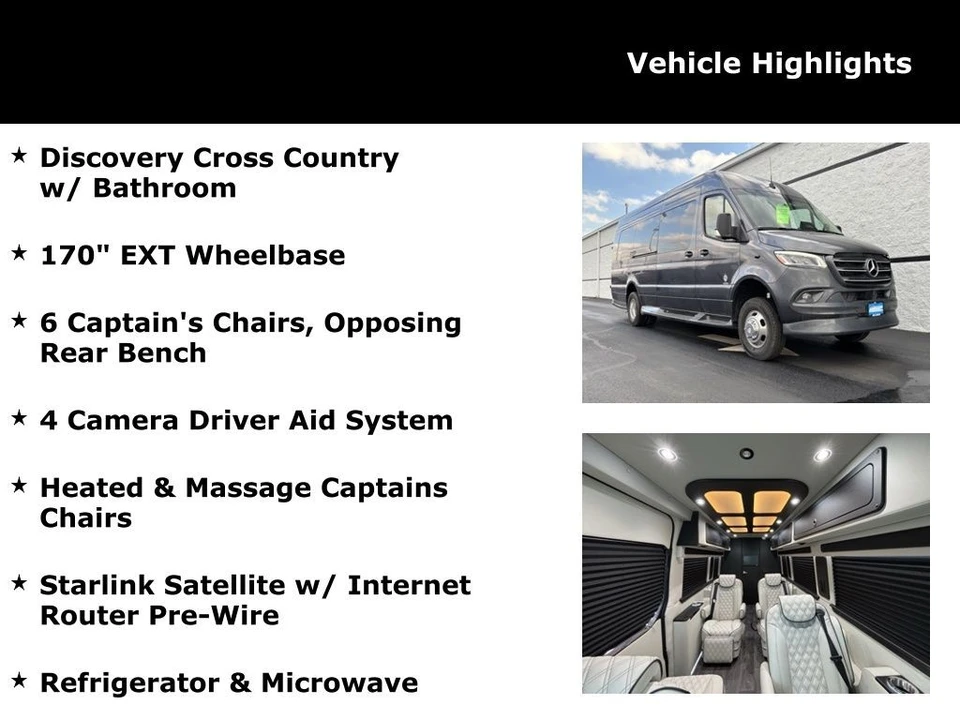 Vehicle Highlights

★ Discovery Cross Country w/ Bathroom

★ 170" EXT Wheelbase

★ 6 Captain's Chairs, Opposing Rear Bench

★ 4 Camera Driver Aid System

★ Heated & Massage Captains Chairs

★ Starlink Satellite w/ Internet Router Pre-Wire

★ Refrigerator & Microwave